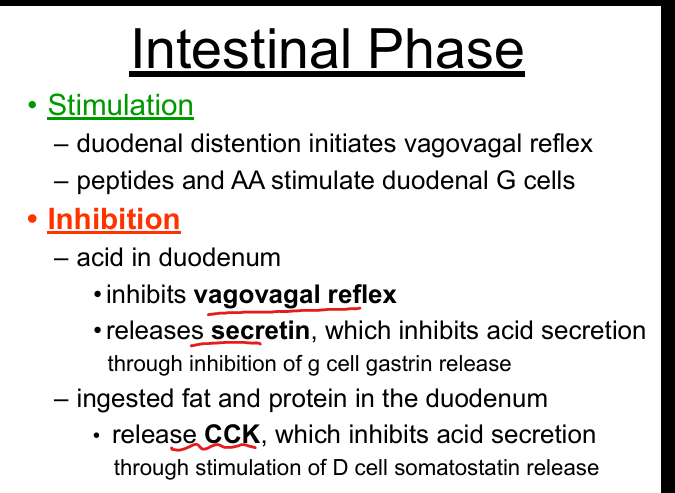 Intestinal Phase

• Stimulation
– duodenal distention initiates vagovagal reflex
– peptides and AA stimulate duodenal G cells

• Inhibition
– acid in duodenum
• inhibits vagovagal reflex
• releases secretin, which inhibits acid secretion through inhibition of g cell gastrin release
– ingested fat and protein in the duodenum
• release CCK, which inhibits acid secretion through stimulation of D cell somatostatin release